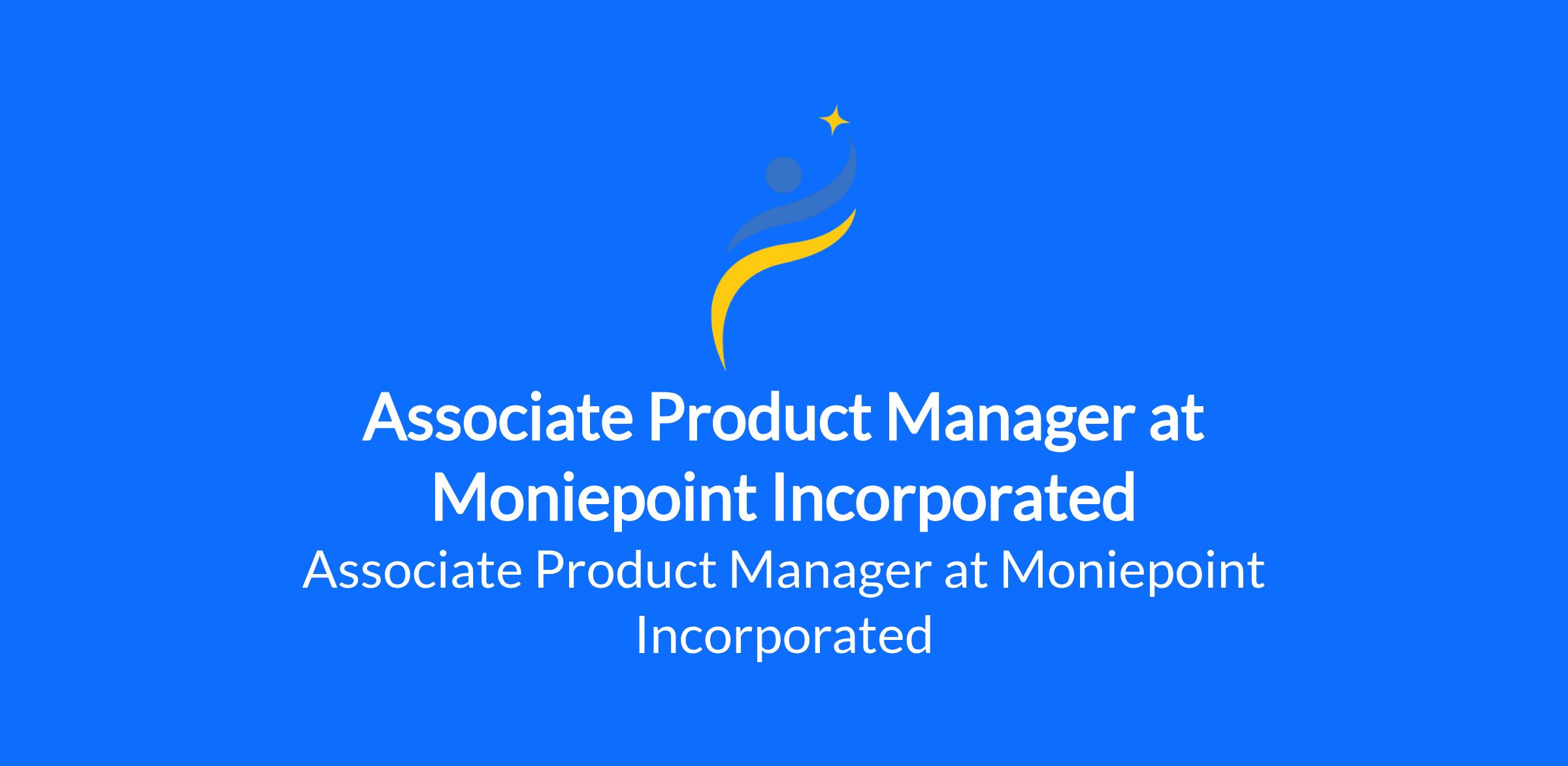 Associate Product Manager at Moniepoint Incorporated

Associate Product Manager at Moniepoint Incorporated